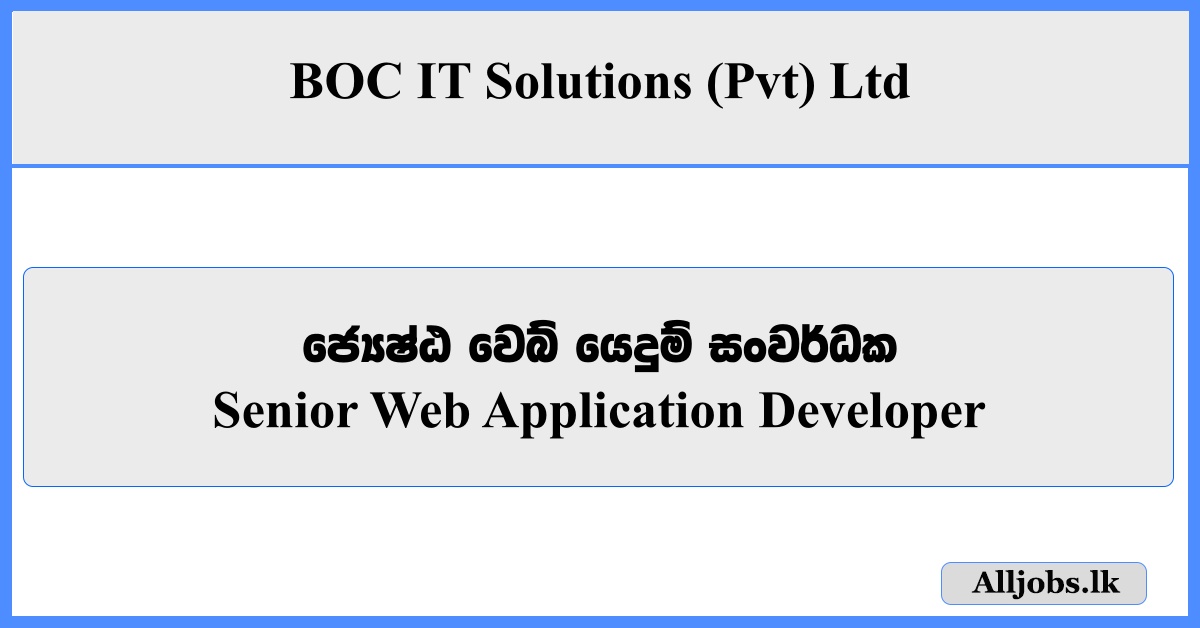 BOC IT Solutions (Pvt) Ltd

ජ්‍යෙෂ්ඨ වෙබ් යෙදුම් සංවර්ධක
Senior Web Application Developer

Alljobs.lk